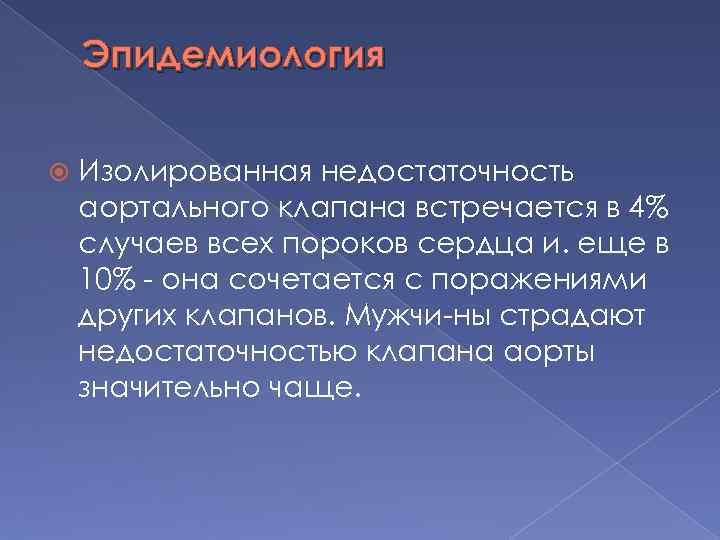 Эпидемиология

Изолированная недостаточность аортального клапана встречается в 4% случаев всех пороков сердца и. еще в 10% - она сочетается с поражениями других клапанов. Мужчи-ны страдают недостаточностью клапана аорты значительно чаще.